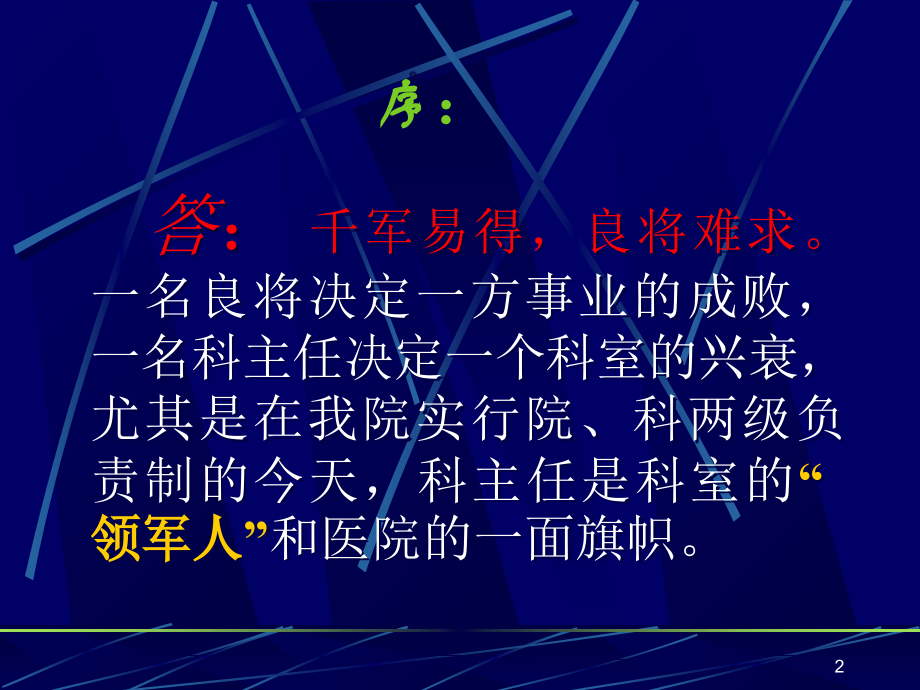 序：

答：　千军易得，良将难求。一名良将决定一方事业的成败，一名科主任决定一个科室的兴衰，尤其是在我院实行院、科两级负责制的今天，科主任是科室的“领军人”和医院的一面旗帜。

2